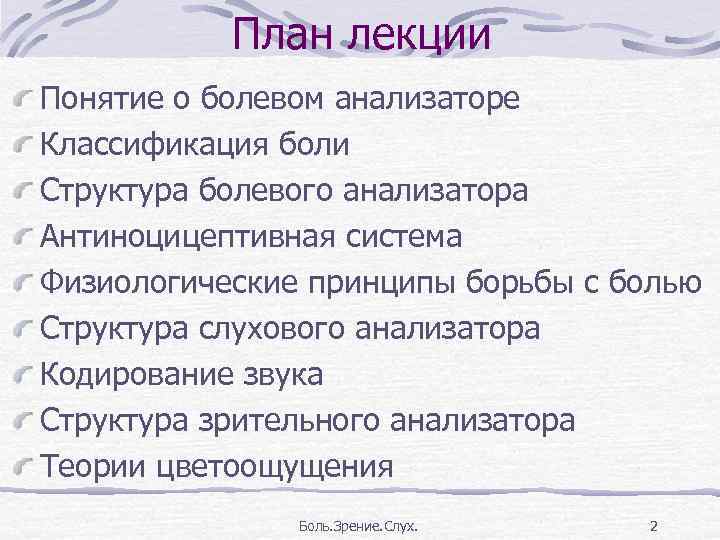 План лекции

Понятие о болевом анализаторе
Классификация боли
Структура болевого анализатора
Антиноцицептивная система
Физиологические принципы борьбы с болью
Структура слухового анализатора
Кодирование звука
Структура зрительного анализатора
Теории цветоощущения

Боль.Зрение.Слух.

2